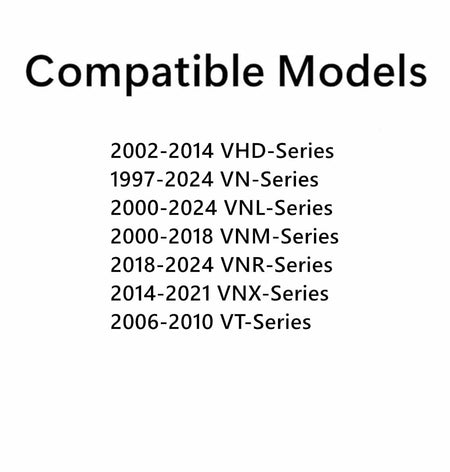 Compatible Models

2002-2014 VHD-Series
1997-2024 VN-Series
2000-2024 VNL-Series
2000-2018 VNM-Series
2018-2024 VNR-Series
2014-2021 VNX-Series
2006-2010 VT-Series